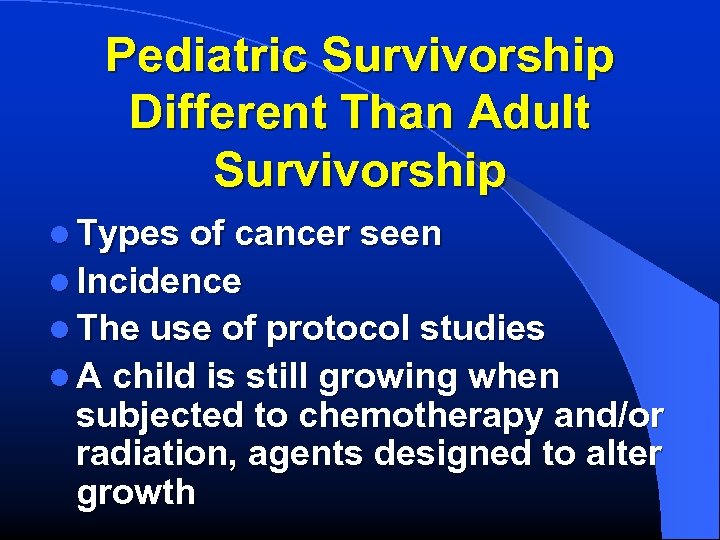 Pediatric Survivorship Different Than Adult Survivorship

- Types of cancer seen
- Incidence
- The use of protocol studies
- A child is still growing when subjected to chemotherapy and/or radiation, agents designed to alter growth